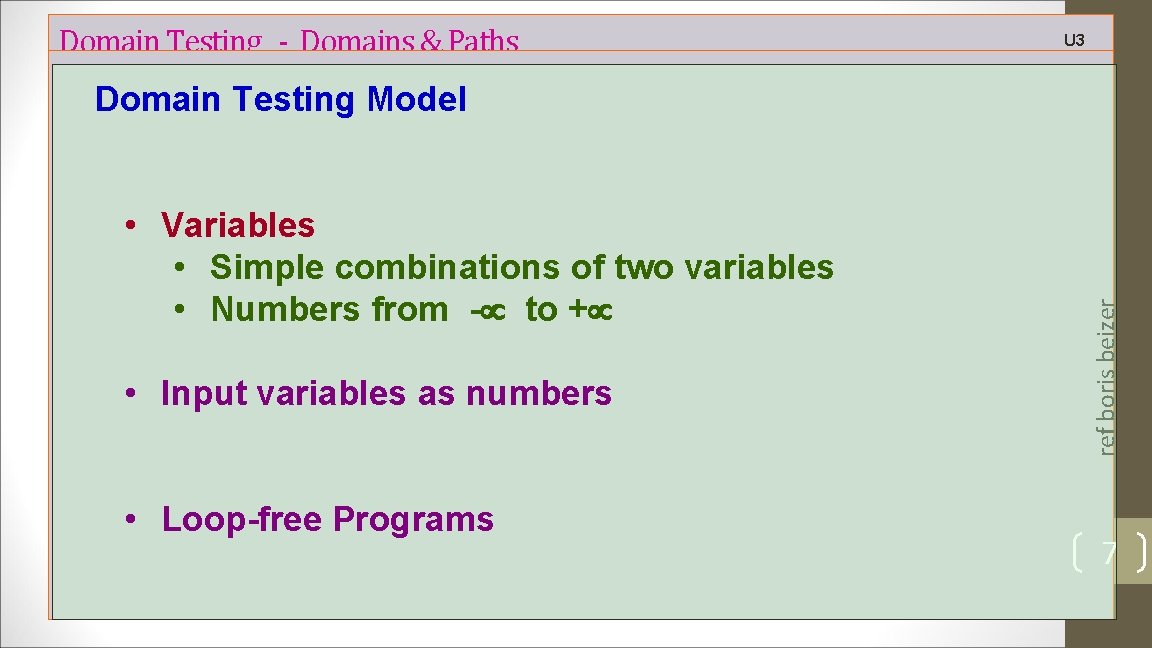 Domain Testing - Domains & Paths

U3

Domain Testing Model

• Variables
• Simple combinations of two variables
• Numbers from $-\infty$ to $+\infty$

• Input variables as numbers

• Loop-free Programs

ref boris beizer

7